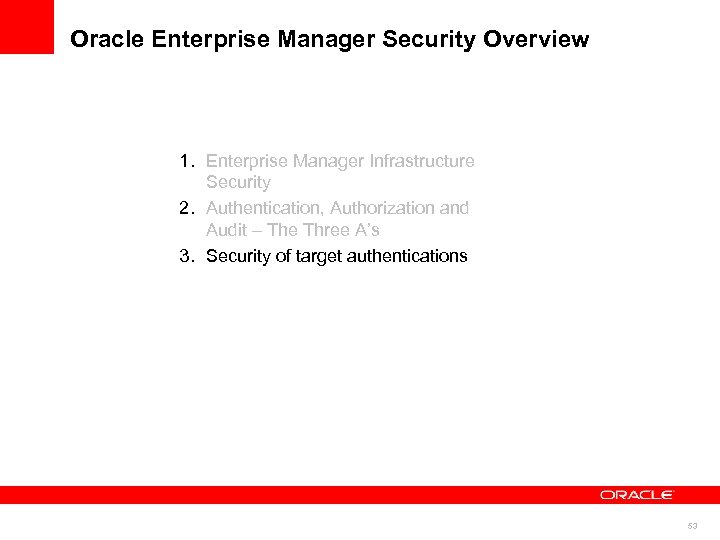 Oracle Enterprise Manager Security Overview

1. Enterprise Manager Infrastructure Security
2. Authentication, Authorization and Audit – The Three A's
3. Security of target authentications

ORACLE

53